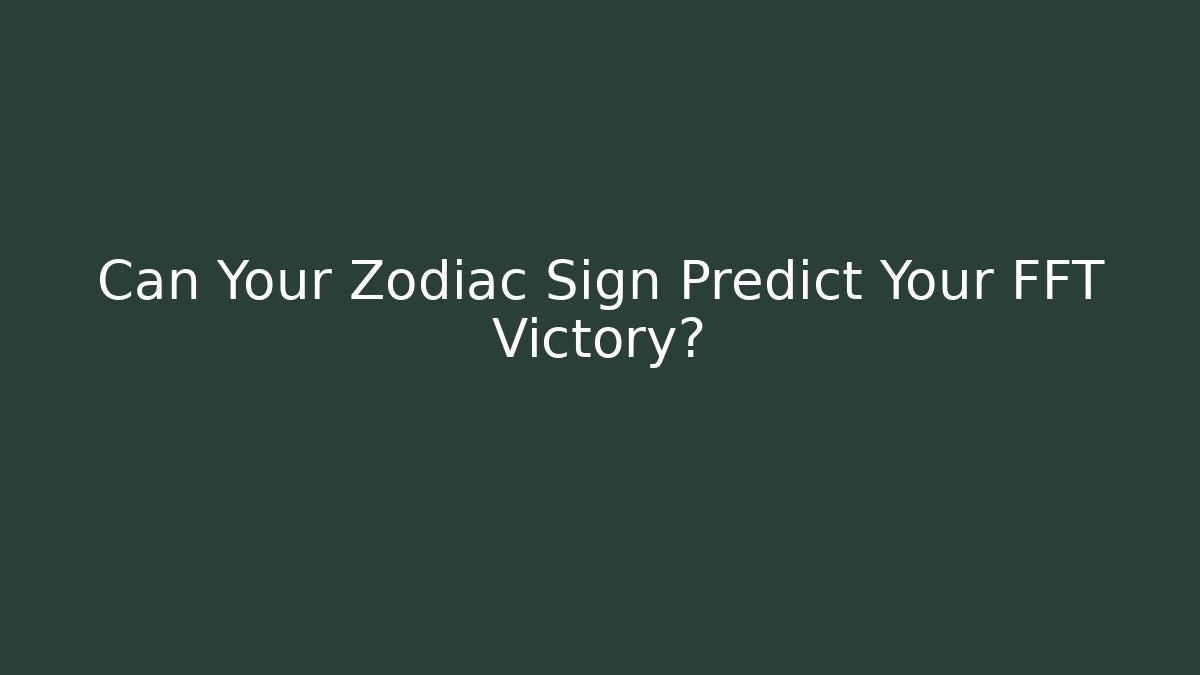 Can Your Zodiac Sign Predict Your FFT Victory?